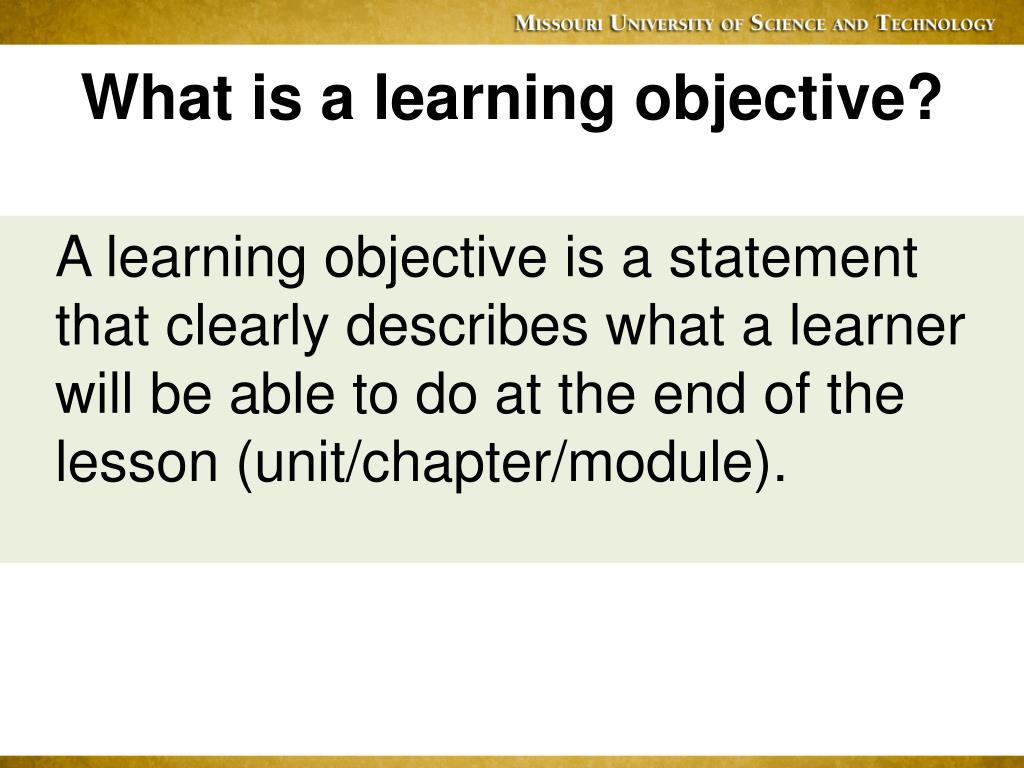 Missouri University of Science and Technology

What is a learning objective?

A learning objective is a statement that clearly describes what a learner will be able to do at the end of the lesson (unit/chapter/module).